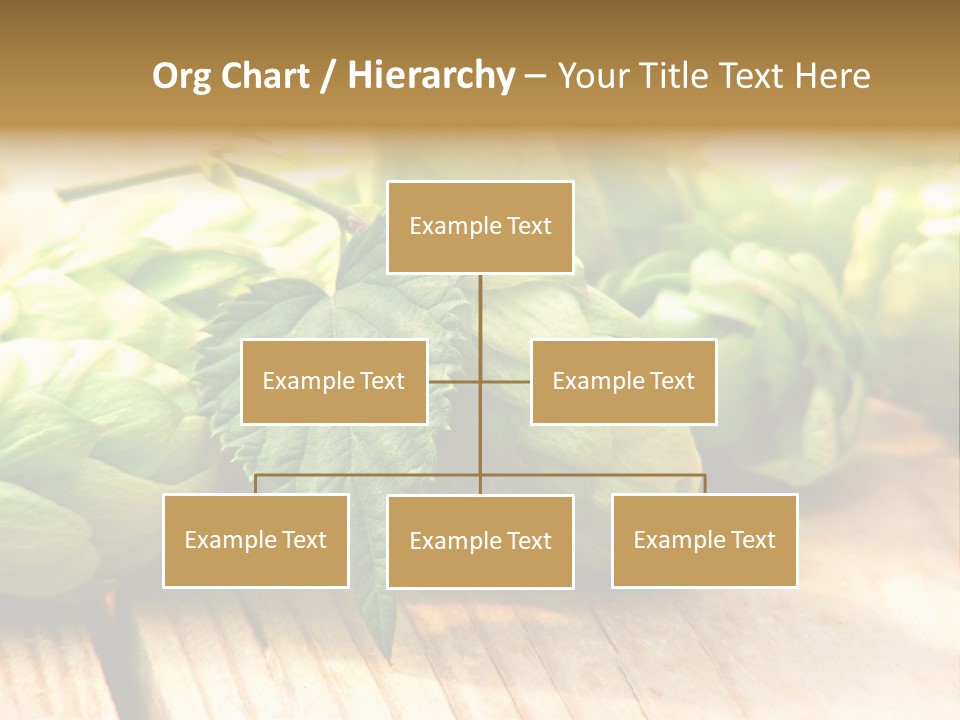 Org Chart / Hierarchy – Your Title Text Here

Example Text

Example Text

Example Text

Example Text

Example Text

Example Text